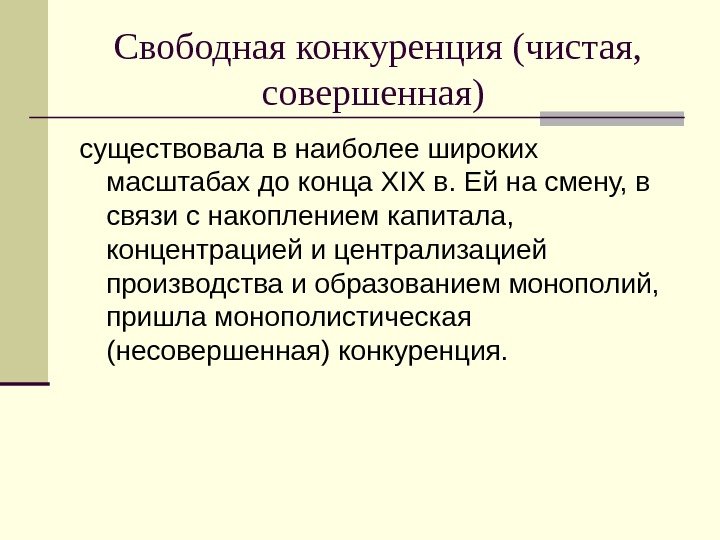 Свободная конкуренция (чистая, совершенная)

существовала в наиболее широких масштабах до конца XIX в. Ей на смену, в связи с накоплением капитала, концентрацией и централизацией производства и образованием монополий, пришла монополистическая (несовершенная) конкуренция.